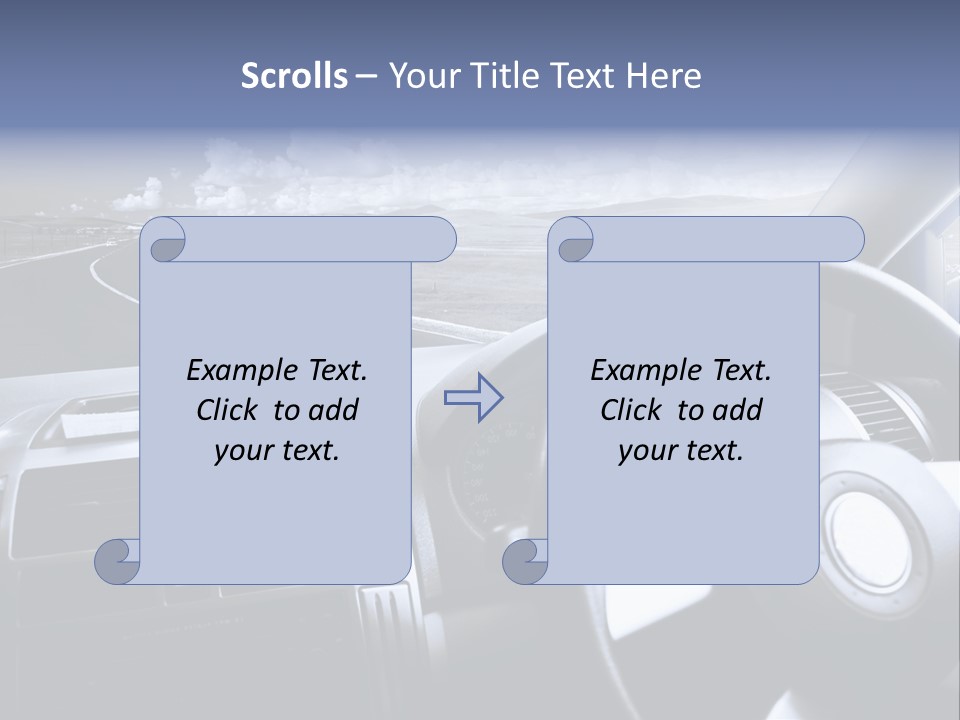 Scrolls – Your Title Text Here

Example Text. Click to add your text.

Example Text. Click to add your text.